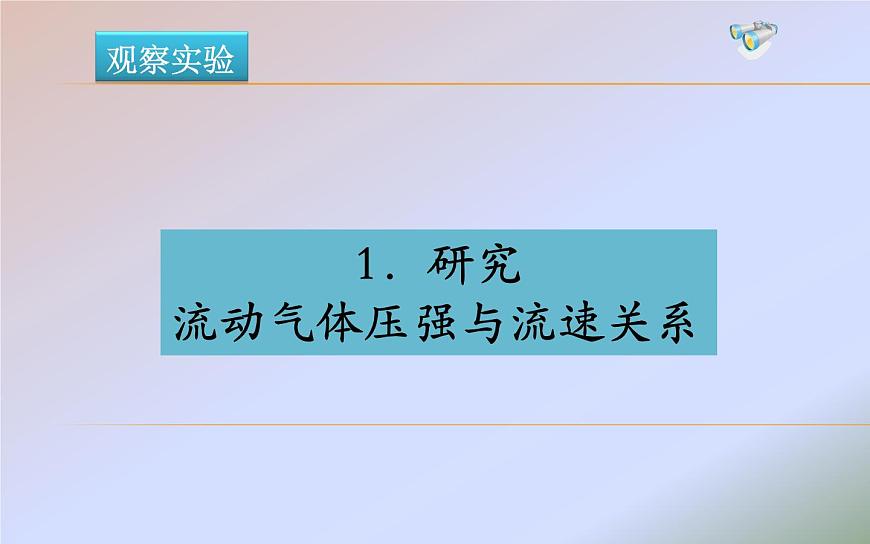 观察实验

1. 研究
流动气体压强与流速关系